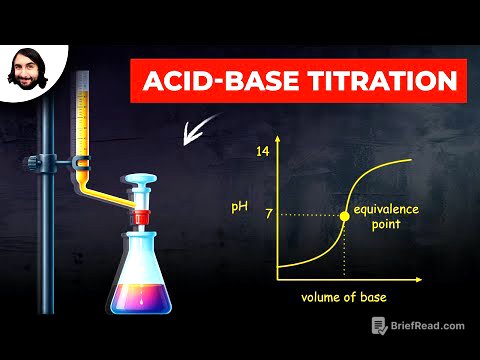 ACID-BASE TITRATION

14

pH

7

equivalence point

volume of base

BriefRead.com